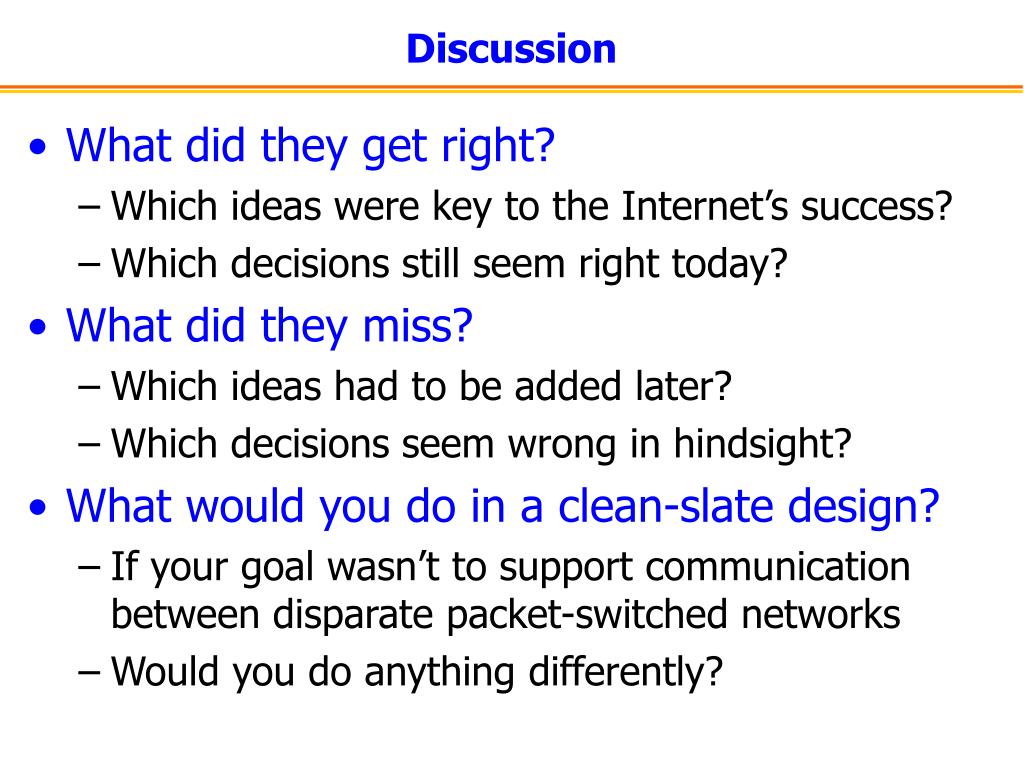 Discussion

• What did they get right?
– Which ideas were key to the Internet’s success?
– Which decisions still seem right today?

• What did they miss?
– Which ideas had to be added later?
– Which decisions seem wrong in hindsight?

• What would you do in a clean-slate design?
– If your goal wasn’t to support communication between disparate packet-switched networks
– Would you do anything differently?